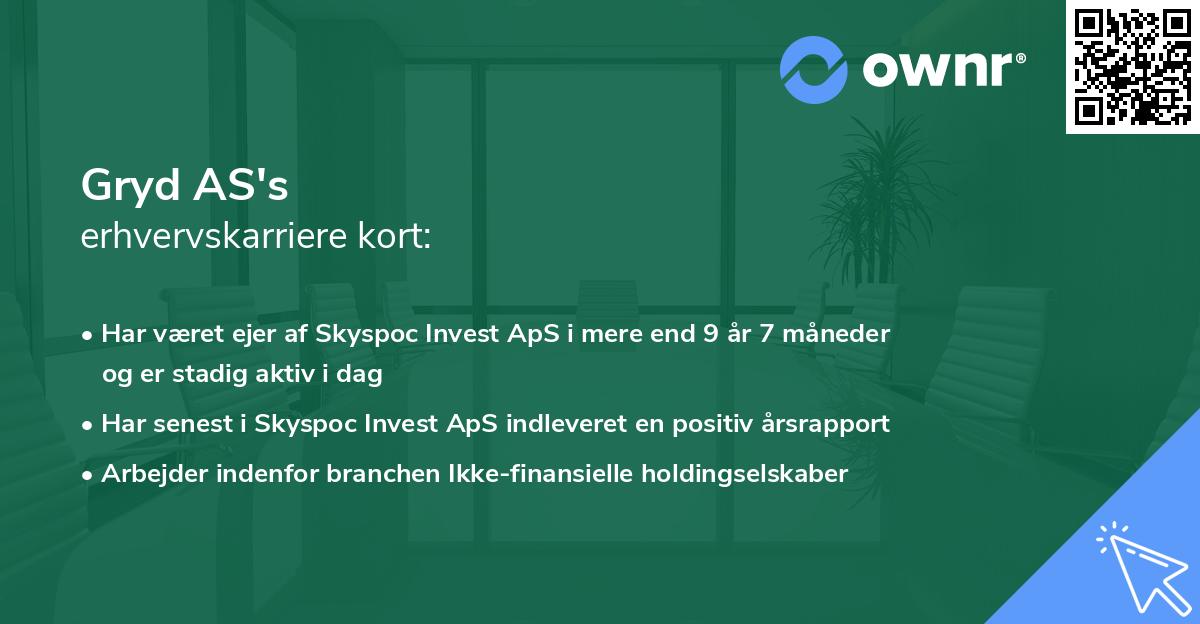 ownr®

Gryd AS's
erhvervskarriere kort:

• Har været ejer af Skyspoc Invest ApS i mere end 9 år 7 måneder og er stadig aktiv i dag
• Har senest i Skyspoc Invest ApS indleveret en positiv årsrapport
• Arbejder indenfor branchen Ikke-finansielle holdingselskaber